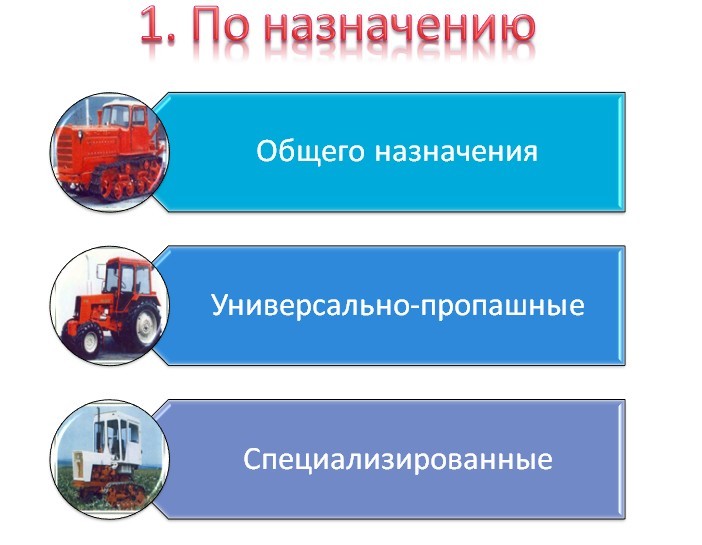 1. По назначению

Общего назначения

Универсально-пропашные

Специализированные